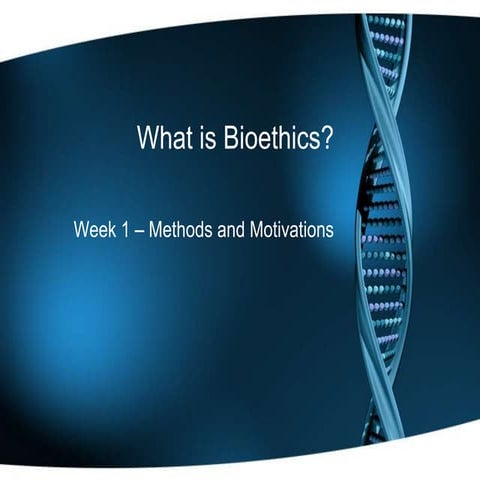 What is Bioethics?

Week 1 – Methods and Motivations